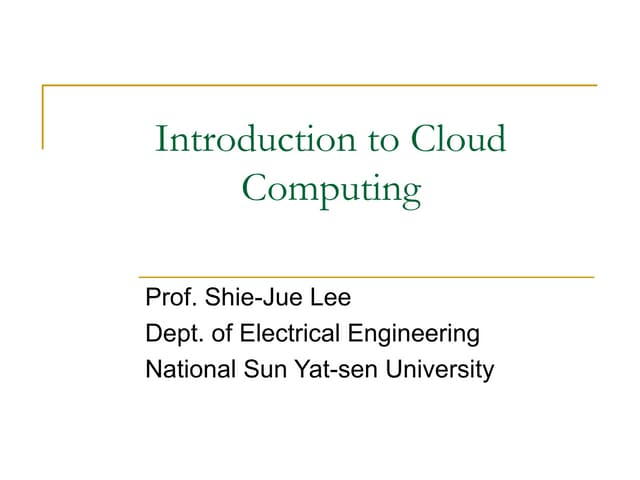 Introduction to Cloud Computing

Prof. Shie-Jue Lee
Dept. of Electrical Engineering
National Sun Yat-sen University